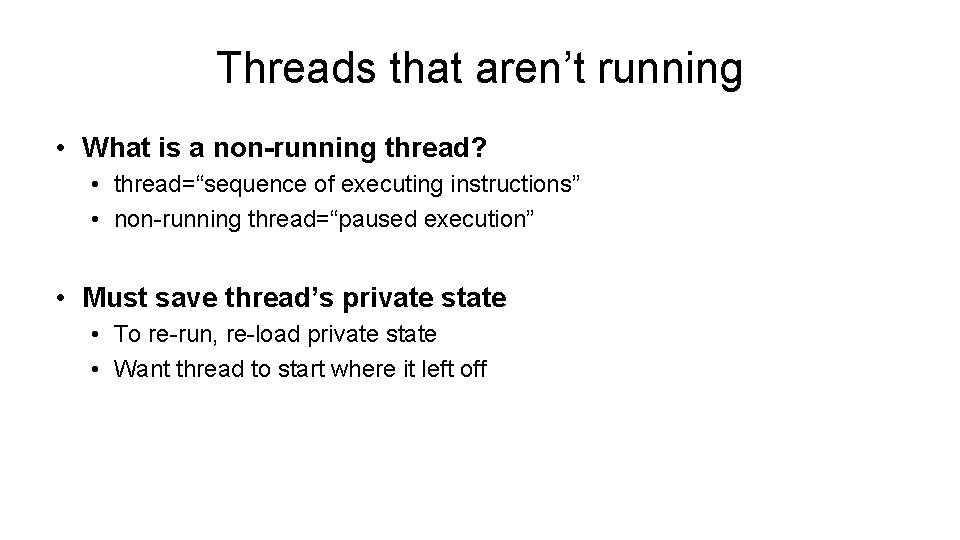 Threads that aren’t running

• What is a non-running thread?
  • thread=“sequence of executing instructions”
  • non-running thread=“paused execution”

• Must save thread’s private state
  • To re-run, re-load private state
  • Want thread to start where it left off